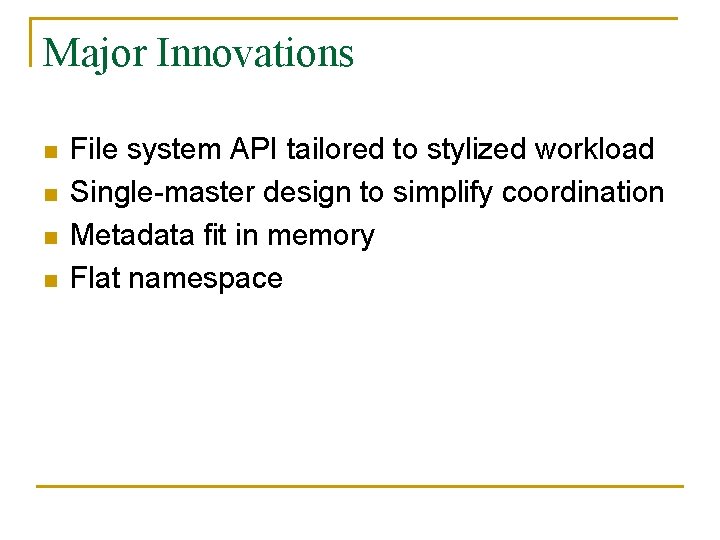 Major Innovations

- File system API tailored to stylized workload
- Single-master design to simplify coordination
- Metadata fit in memory
- Flat namespace